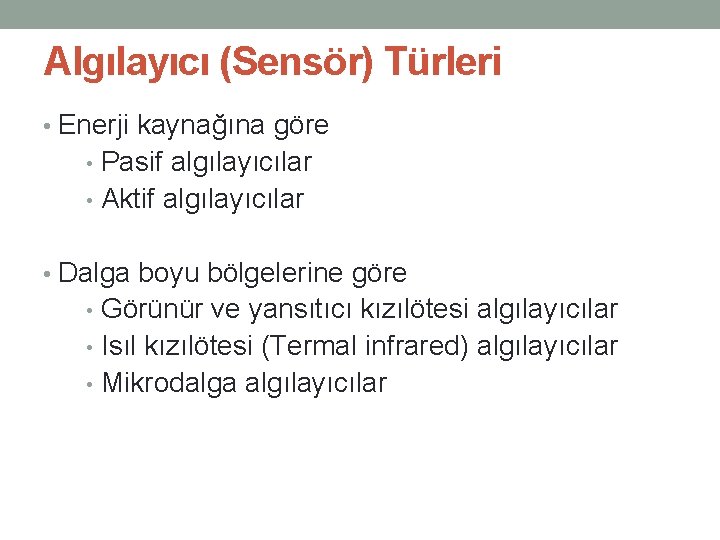 Algılayıcı (Sensör) Türleri

• Enerji kaynağına göre
• Pasif algılayıcılar
• Aktif algılayıcılar

• Dalga boyu bölgelerine göre
• Görünür ve yansıtıcı kızılötesi algılayıcılar
• Isıl kızılötesi (Termal infrared) algılayıcılar
• Mikrodalga algılayıcılar